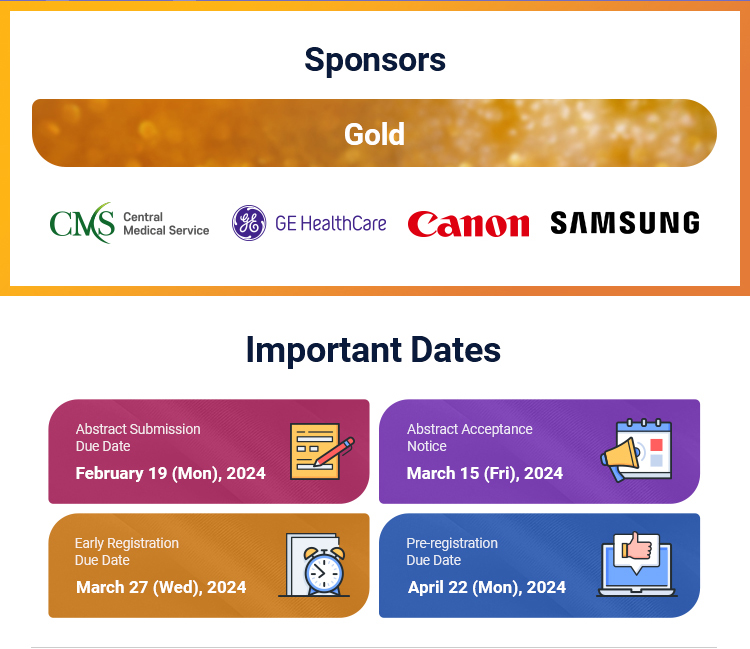 Sponsors

Gold

CMS Central Medical Service

GE HealthCare

Canon

SAMSUNG

Important Dates

Abstract Submission Due Date
February 19 (Mon), 2024

Abstract Acceptance Notice
March 15 (Fri), 2024

Early Registration Due Date
March 27 (Wed), 2024

Pre-registration Due Date
April 22 (Mon), 2024